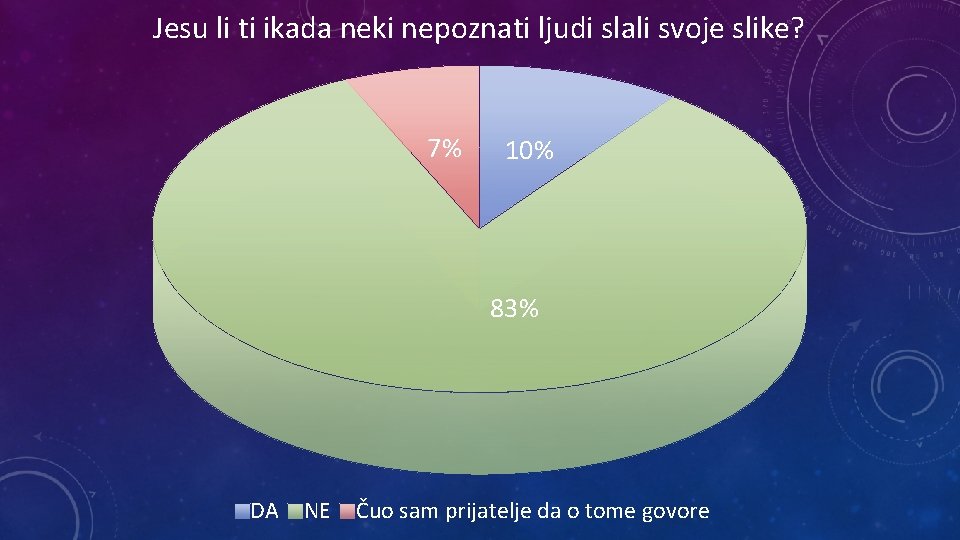 Jesu li ti ikada neki nepoznati ljudi slali svoje slike?

7%
10%
83%

DA NE Čuo sam prijatelje da o tome govore